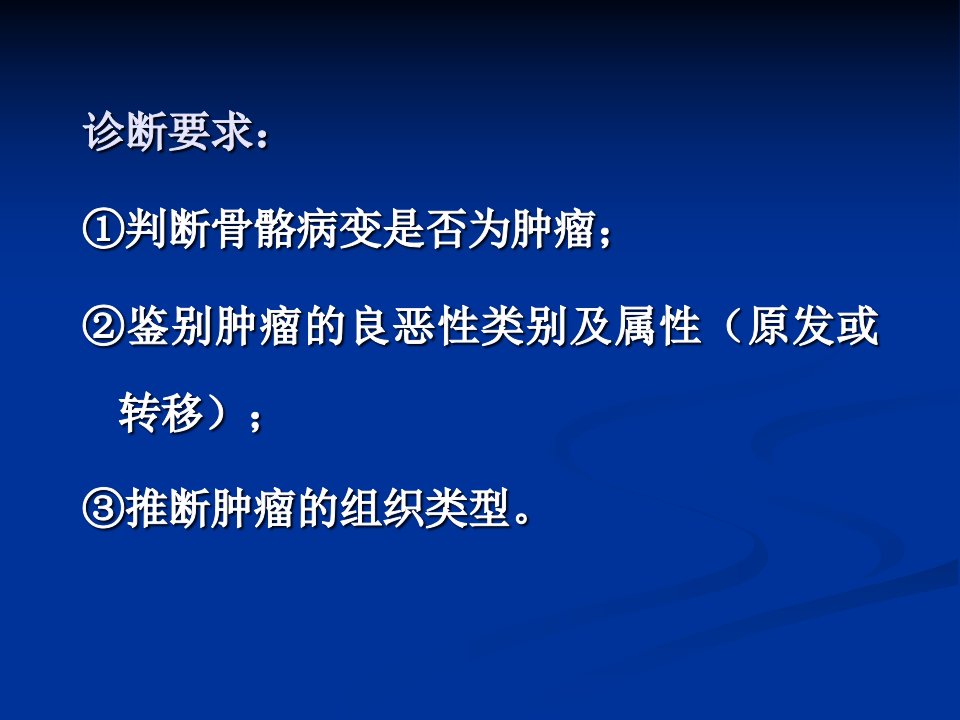 诊断要求：

①判断骨骼病变是否为肿瘤；

②鉴别肿瘤的良恶性类别及属性（原发或转移）；

③推断肿瘤的组织类型。